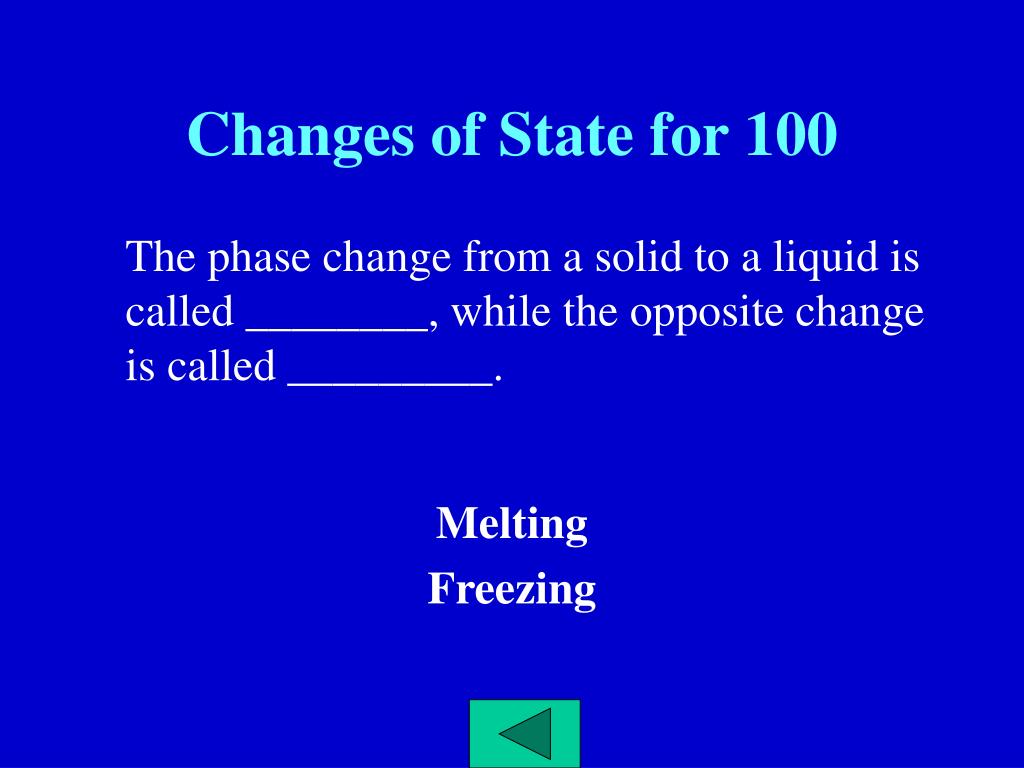 Changes of State for 100

The phase change from a solid to a liquid is called ________, while the opposite change is called _________.

Melting
Freezing